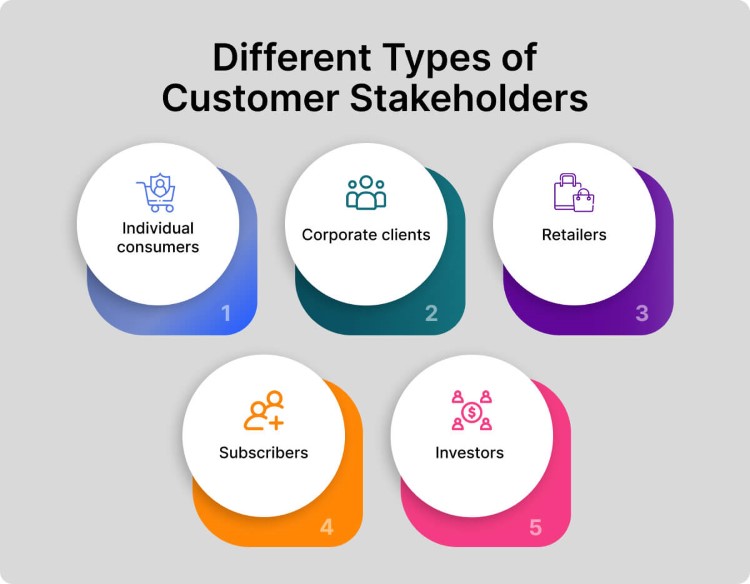 Different Types of Customer Stakeholders

Individual consumers
1

Corporate clients
2

Retailers
3

Subscribers
4

Investors
5